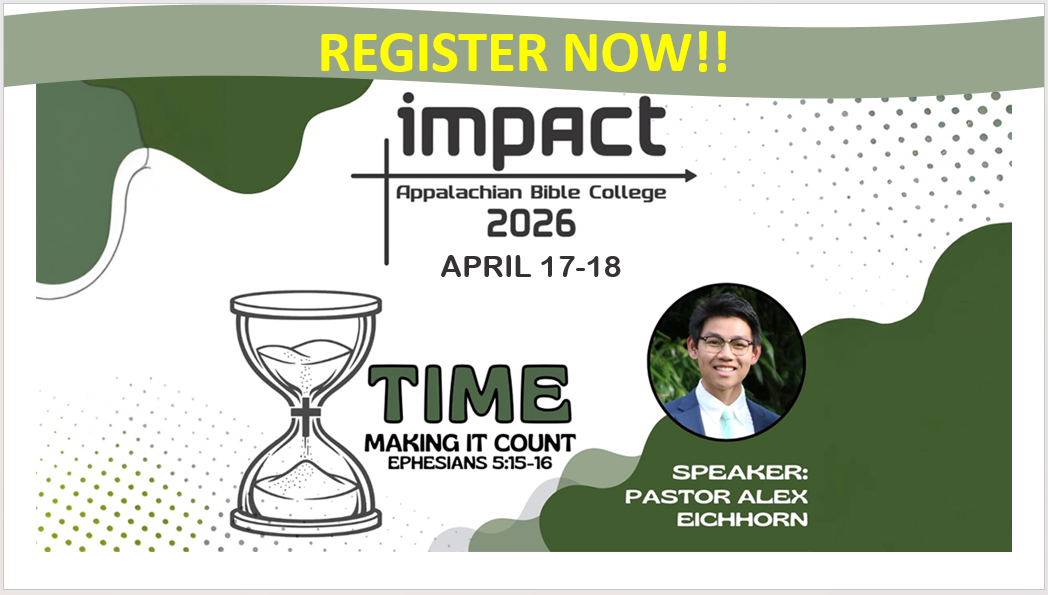 REGISTER NOW!!

impact

Appalachian Bible College

2026

APRIL 17-18

TIME

MAKING IT COUNT

EPHESIANS 5:15-16

SPEAKER: PASTOR ALEX EICHHORN